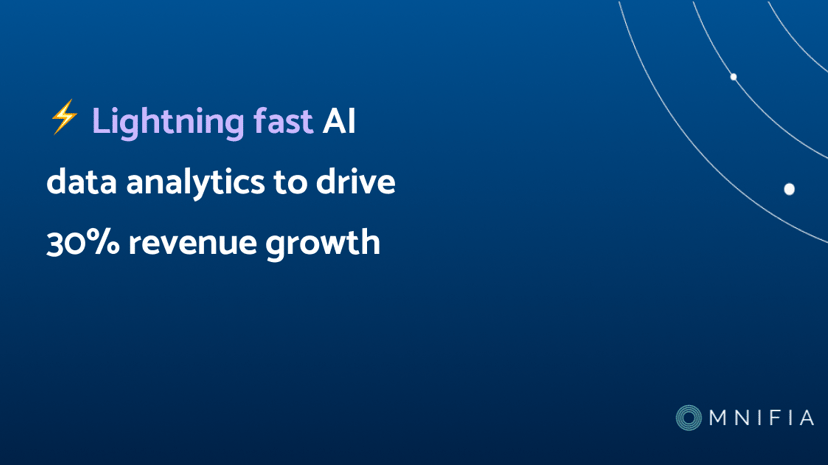 ⚡ Lightning fast AI data analytics to drive 30% revenue growth

OMNIFIA